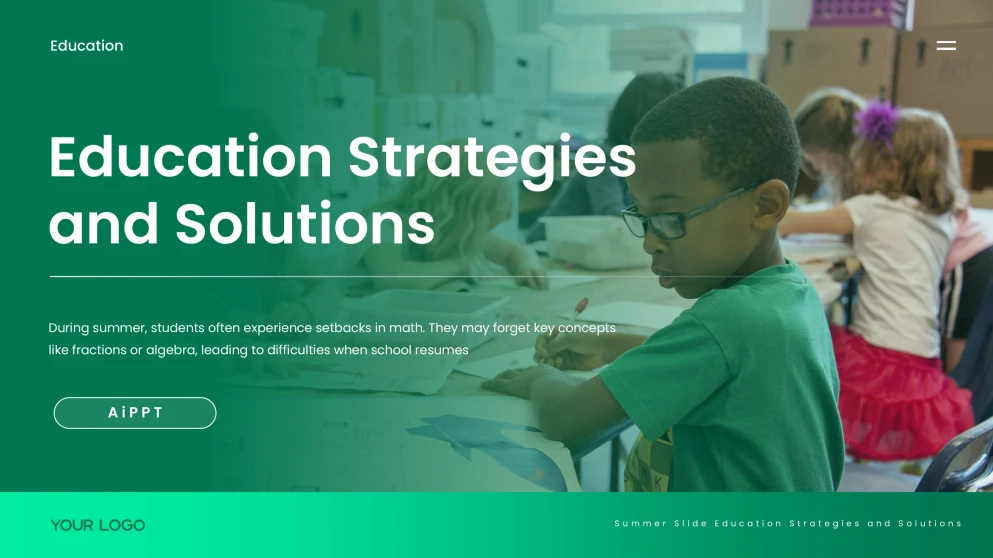 Education

Education Strategies and Solutions

During summer, students often experience setbacks in math. They may forget key concepts like fractions or algebra, leading to difficulties when school resumes

AiPPT

YOUR LOGO

Summer Slide Education Strategies and Solutions